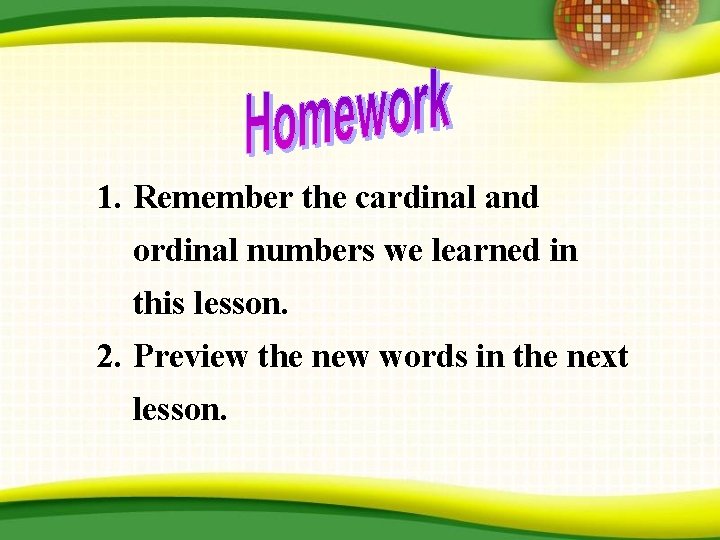 Homework

1. Remember the cardinal and ordinal numbers we learned in this lesson.
2. Preview the new words in the next lesson.